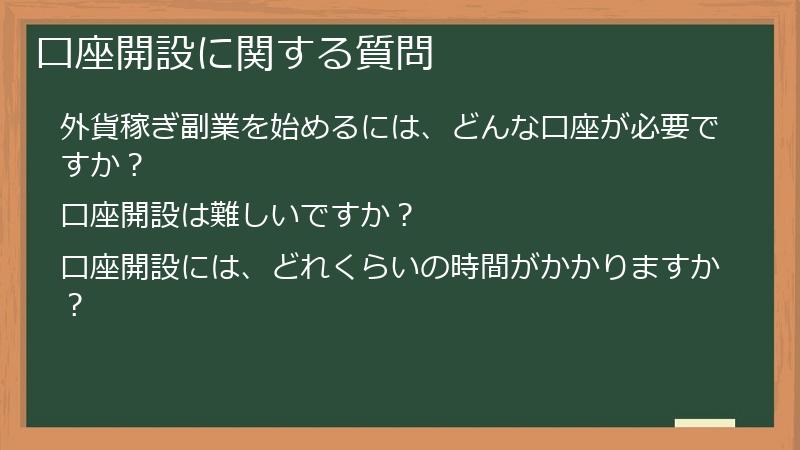 口座開設に関する質問

外貨稼ぎ副業を始めるには、どんな口座が必要ですか？

口座開設は難しいですか？

口座開設には、どれくらいの時間がかかりますか？